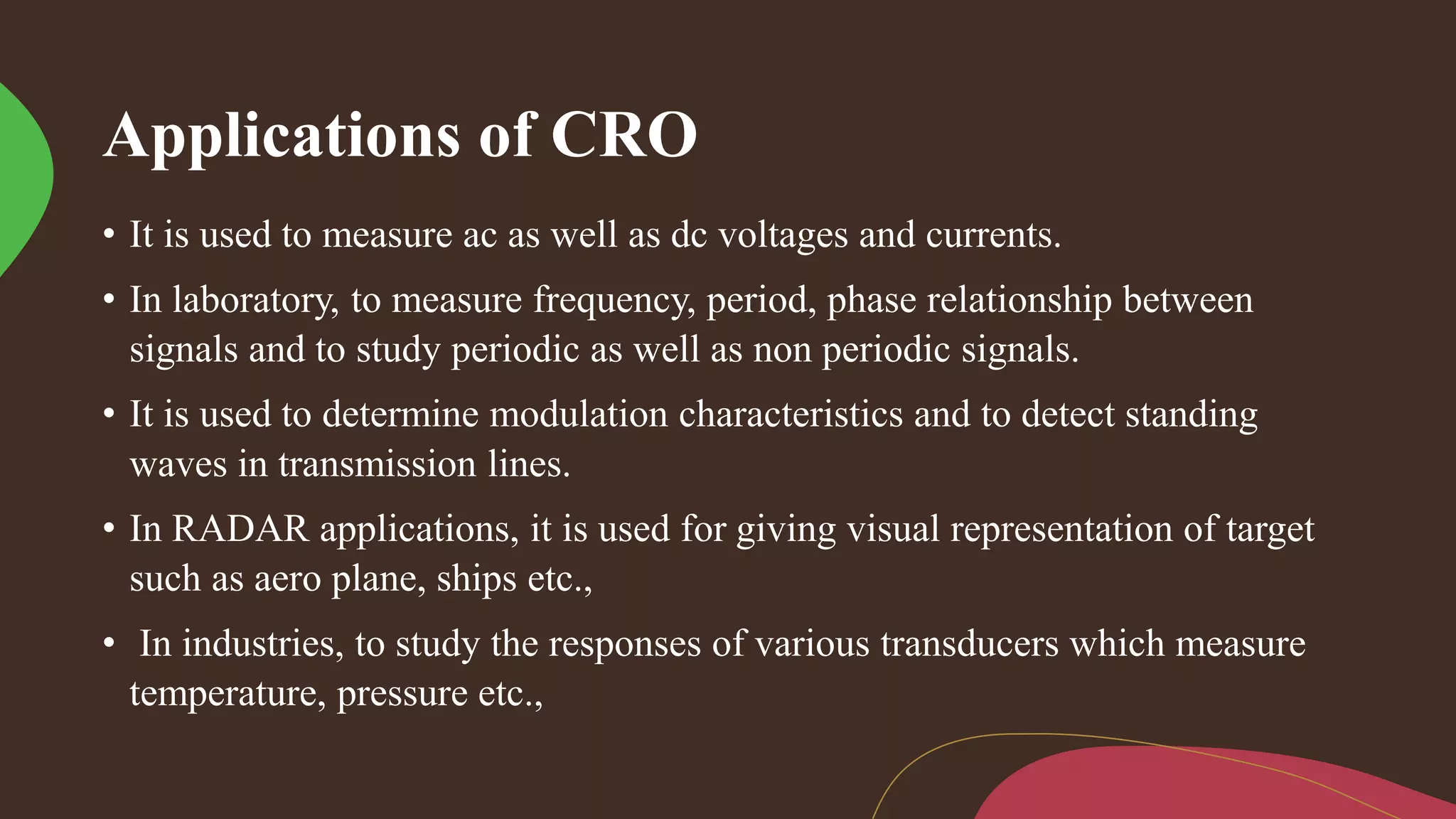 Applications of CRO

• It is used to measure ac as well as dc voltages and currents.

• In laboratory, to measure frequency, period, phase relationship between signals and to study periodic as well as non periodic signals.

• It is used to determine modulation characteristics and to detect standing waves in transmission lines.

• In RADAR applications, it is used for giving visual representation of target such as aero plane, ships etc.,

• In industries, to study the responses of various transducers which measure temperature, pressure etc.,